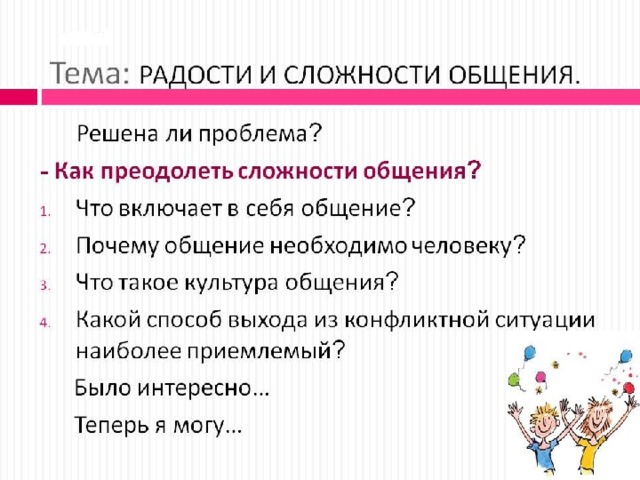 Тема: РАДОСТИ И СЛОЖНОСТИ ОБЩЕНИЯ.

Решена ли проблема?

- Как преодолеть сложности общения?

1. Что включает в себя общение?
2. Почему общение необходимо человеку?
3. Что такое культура общения?
4. Какой способ выхода из конфликтной ситуации наиболее приемлемый?

Было интересно…

Теперь я могу…